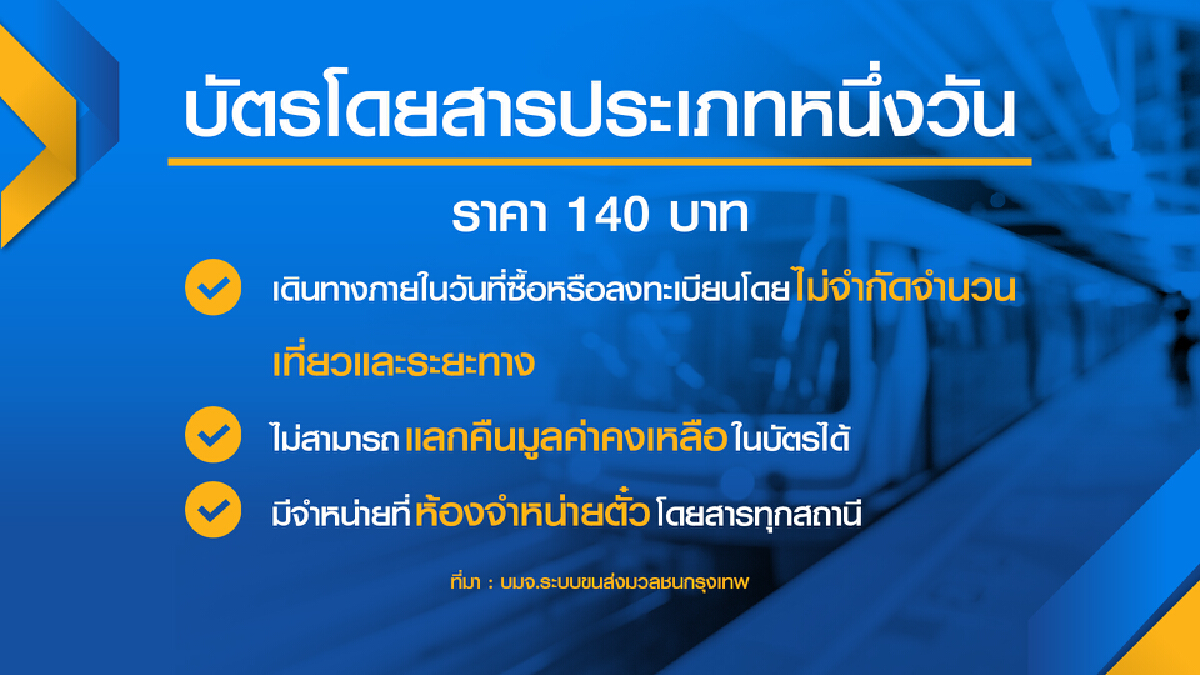 บัตรโดยสารประเภทหนึ่งวัน

ราคา 140 บาท

เดินทางภายในวันที่ซื้อหรือลงทะเบียนโดยไม่จำกัดจำนวนเที่ยวและระยะทาง

ไม่สามารถแลกคืนมูลค่าคงเหลือในบัตรได้

มีจำหน่ายที่ห้องจำหน่ายตั๋วโดยสารทุกสถานี

ที่มา : บมจ.ระบบขนส่งมวลชนกรุงเทพ